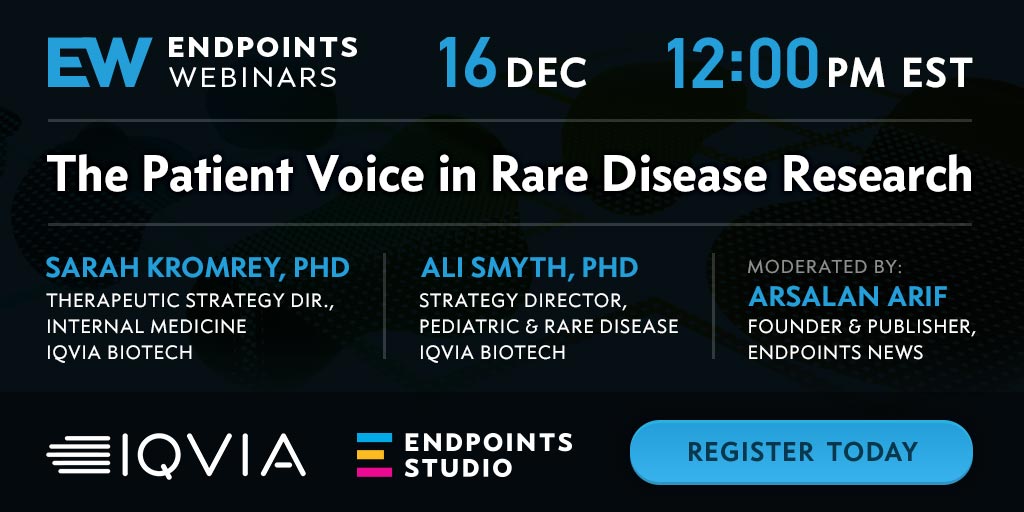 EW ENDPOINTS WEBINARS 16 DEC 12:00 PM EST

The Patient Voice in Rare Disease Research

SARAH KROMREY, PHD
THERAPEUTIC STRATEGY DIR., INTERNAL MEDICINE IQVIA BIOTECH

ALI SMYTH, PHD
STRATEGY DIRECTOR, PEDIATRIC & RARE DISEASE IQVIA BIOTECH

MODERATED BY:
ARSALAN ARIF
FOUNDER & PUBLISHER, ENDPOINTS NEWS

IQVIA

ENDPOINTS STUDIO

REGISTER TODAY